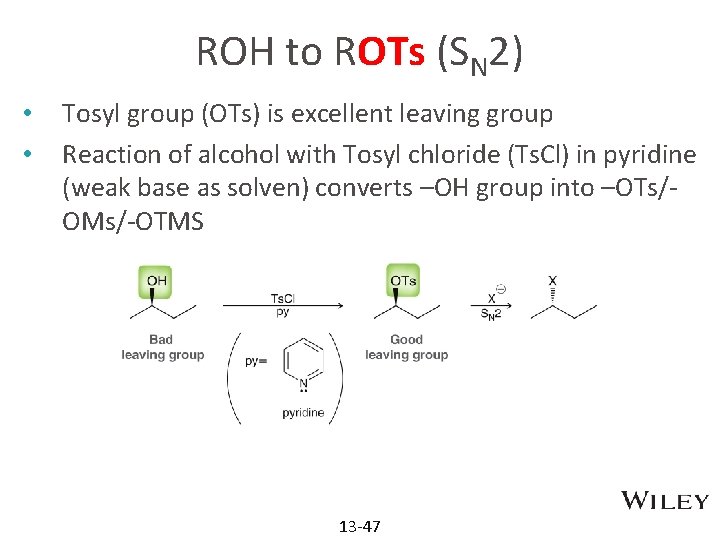 ROH to ROTs ($S_N2$)

• Tosyl group (OTs) is excellent leaving group

• Reaction of alcohol with Tosyl chloride (TsCl) in pyridine (weak base as solven) converts –OH group into –OTs/-OMs/-OTMS

OH

Bad leaving group

TsCl
py

py=

N

pyridine

OTs

Good leaving group

$X^{\ominus}$
$S_N2$

X

WILEY

13-47